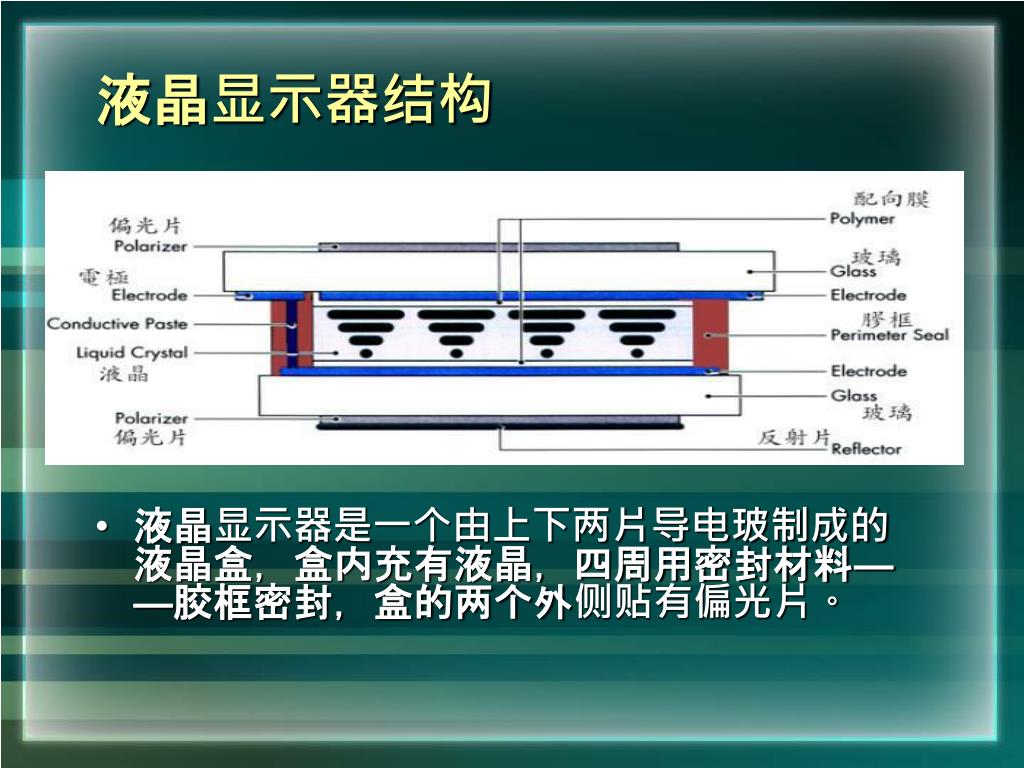 液晶显示器结构

偏光片
Polarizer
電極
Electrode
Conductive Paste
Liquid Crystal
液晶
Polarizer
偏光片

配向膜
Polymer
玻璃
Glass
Electrode
膠框
Perimeter Seal
Electrode
Glass
玻璃
反射片
Reflector

• 液晶显示器是一个由上下两片导电玻制成的液晶盒，盒内充有液晶，四周用密封材料——胶框密封，盒的两个外侧贴有偏光片。